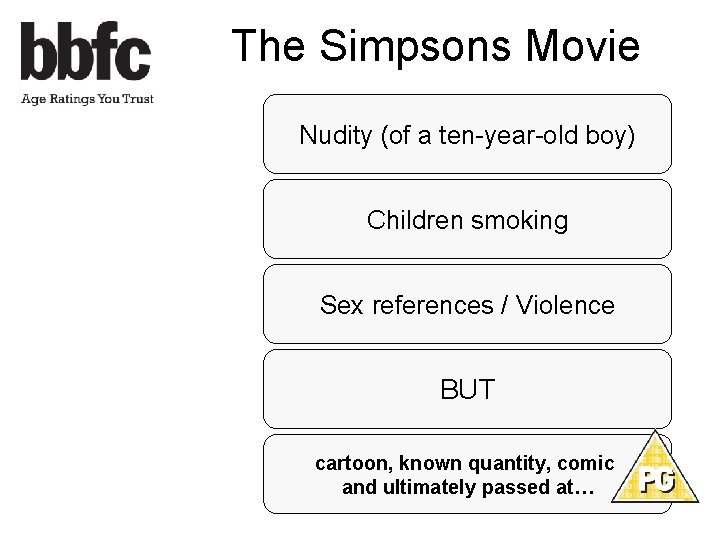 bbfc
Age Ratings You Trust

The Simpsons Movie

Nudity (of a ten-year-old boy)

Children smoking

Sex references / Violence

BUT

cartoon, known quantity, comic and ultimately passed at…

PG